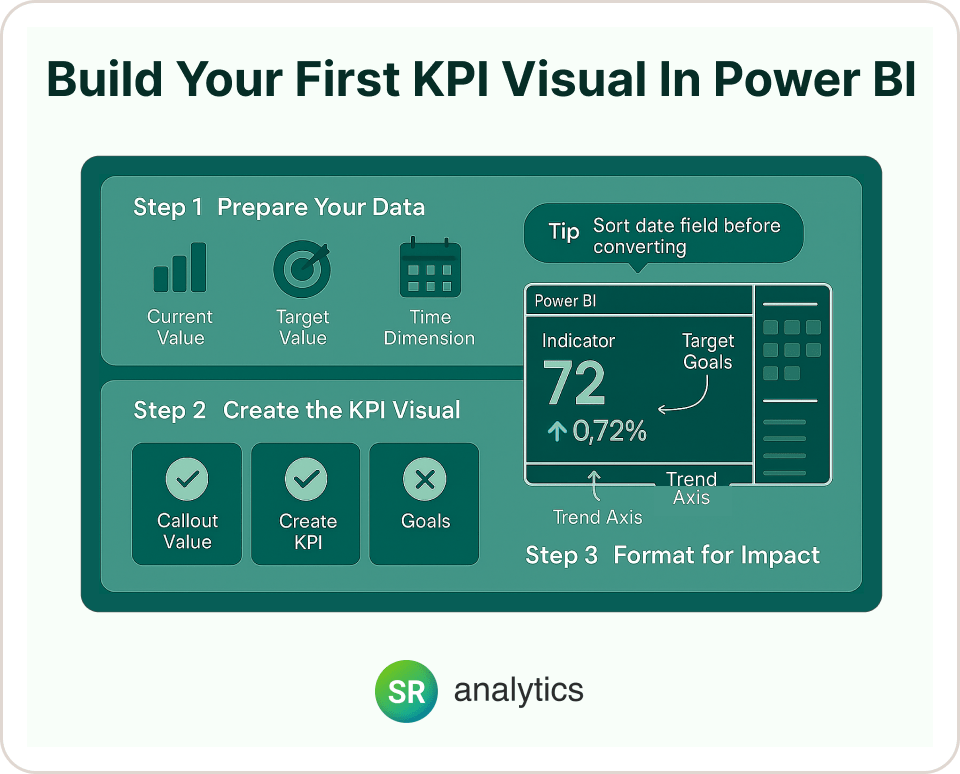 Build Your First KPI Visual In Power BI

Step 1 Prepare Your Data

Current Value

Target Value

Time Dimension

Tip Sort date field before converting

Power BI

Indicator

72

↑ 0,72%

Target Goals

Trend Axis

Trend Axis

Step 2 Create the KPI Visual

Callout Value

Create KPI

Goals

Step 3 Format for Impact

SR analytics